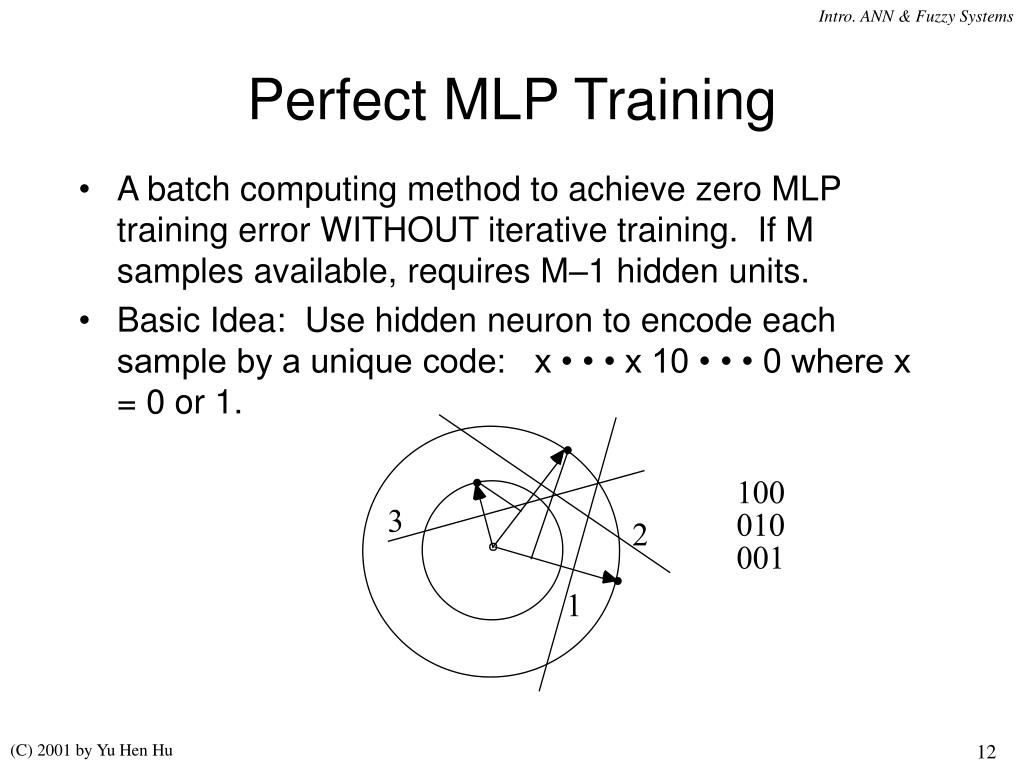 Intro. ANN & Fuzzy Systems

Perfect MLP Training

• A batch computing method to achieve zero MLP training error WITHOUT iterative training. If M samples available, requires M–1 hidden units.

• Basic Idea: Use hidden neuron to encode each sample by a unique code: x • • • x 10 • • • 0 where x = 0 or 1.

3
2
1

100
010
001

(C) 2001 by Yu Hen Hu

12